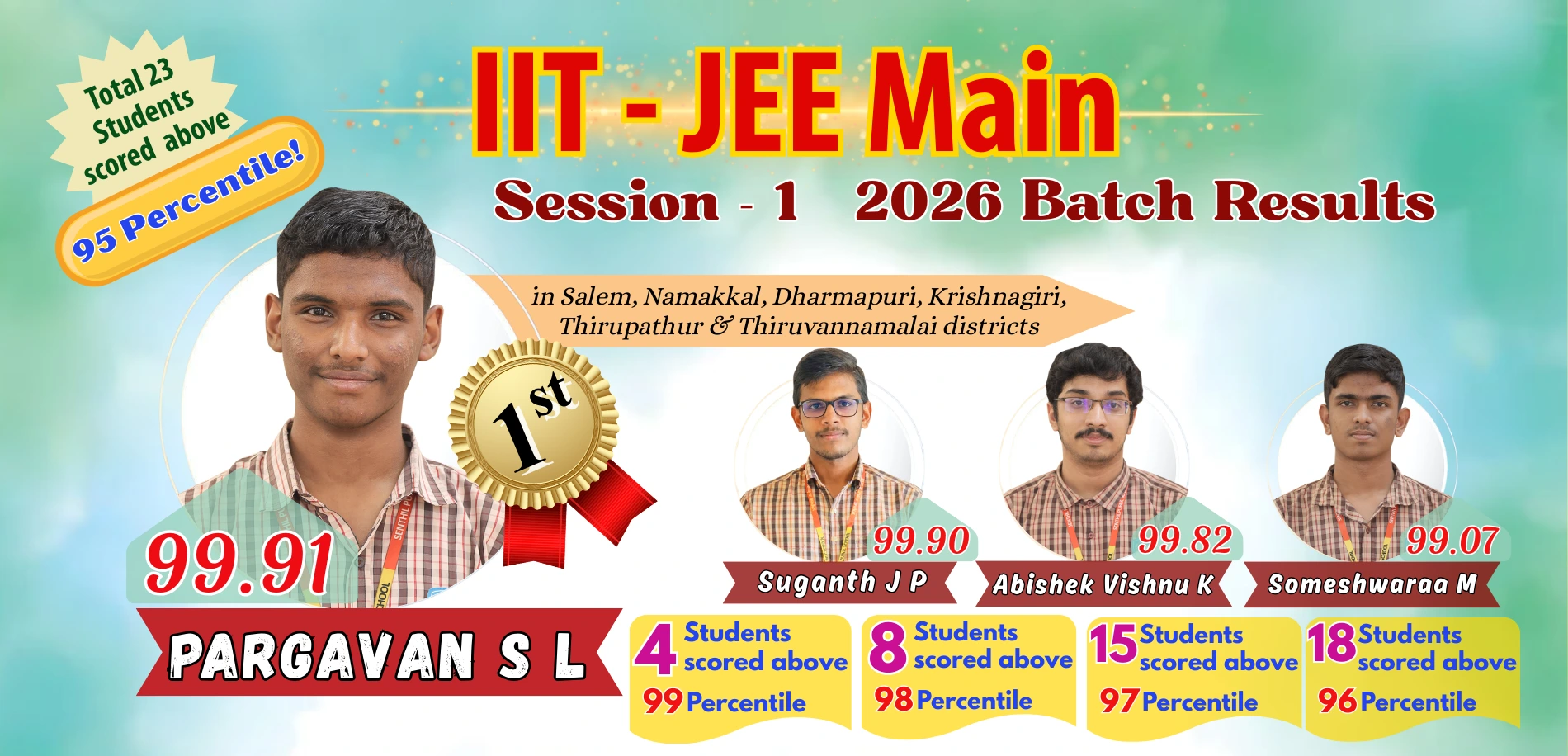 Total 23 Students scored above

95 Percentile!

IIT - JEE Main

Session - 1 2026 Batch Results

in Salem, Namakkal, Dharmapuri, Krishnagiri, Thirupathur & Thiruvannamalai districts

1st

99.91

PARGAVAN S L

99.90

Suganth J P

99.82

Abishek Vishnu K

99.07

Someshwaraa M

4 Students scored above 99 Percentile

8 Students scored above 98 Percentile

15 Students scored above 97 Percentile

18 Students scored above 96 Percentile